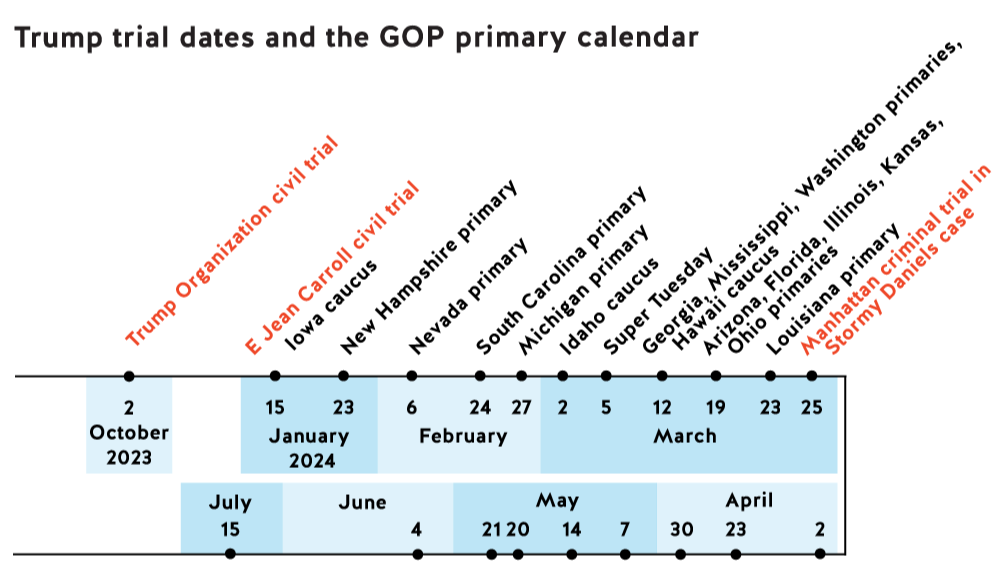 Trump trial dates and the GOP primary calendar

Trump Organization civil trial
E Jean Carroll civil trial
Iowa caucus
New Hampshire primary
Nevada primary
South Carolina primary
Michigan primary
Idaho caucus
Super Tuesday
Georgia, Mississippi, Washington primaries, Hawaii caucus
Arizona, Florida, Illinois, Kansas, Ohio primaries
Louisiana primary
Manhattan criminal trial in Stormy Daniels case

2
October
2023

15 23
January
2024

6 24 27
February

2 5 12 19 23 25
March

July
15

June
4

May
21 20 14 7

April
30 23 2